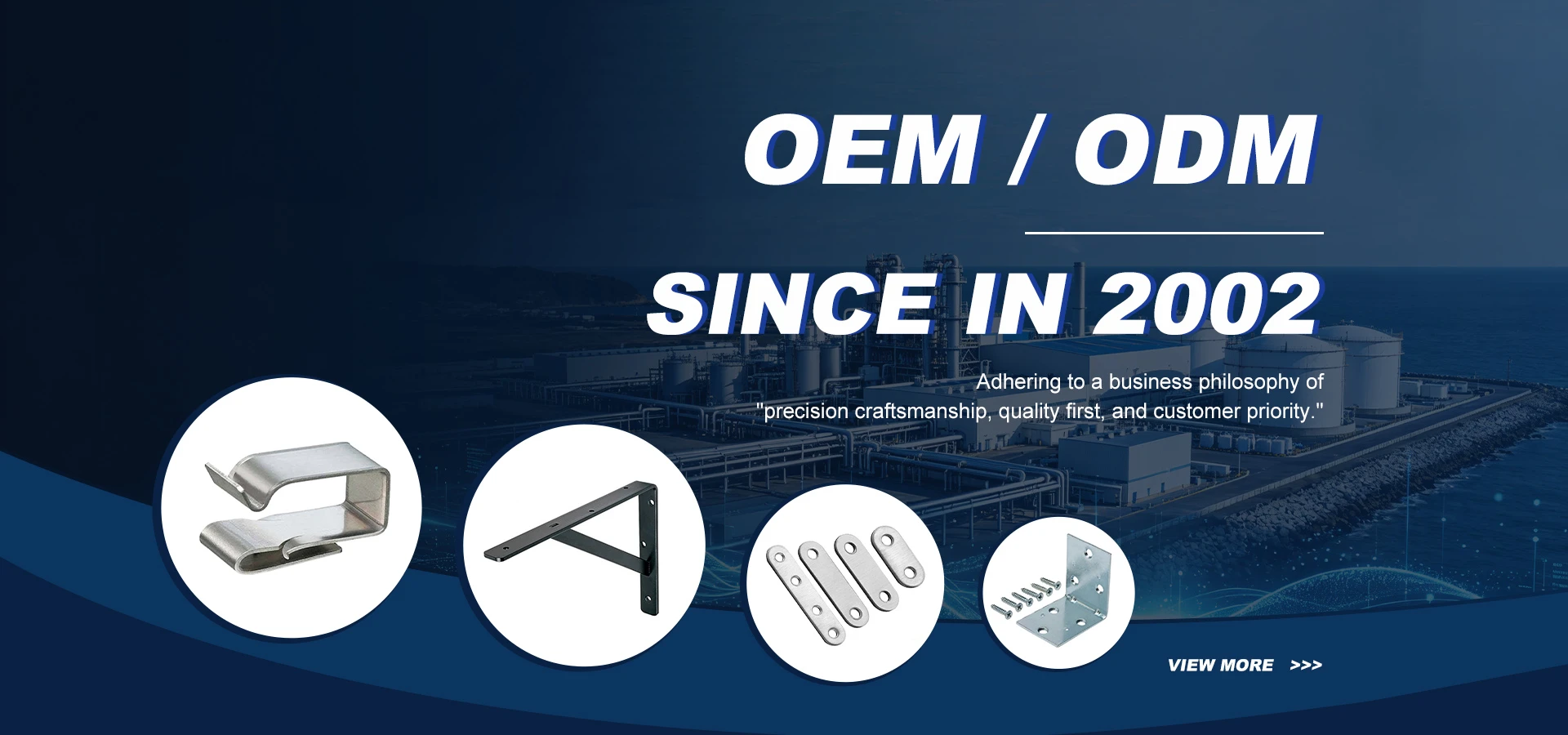 OEM / ODM

SINCE IN 2002

Adhering to a business philosophy of "precision craftsmanship, quality first, and customer priority."

VIEW MORE >>>